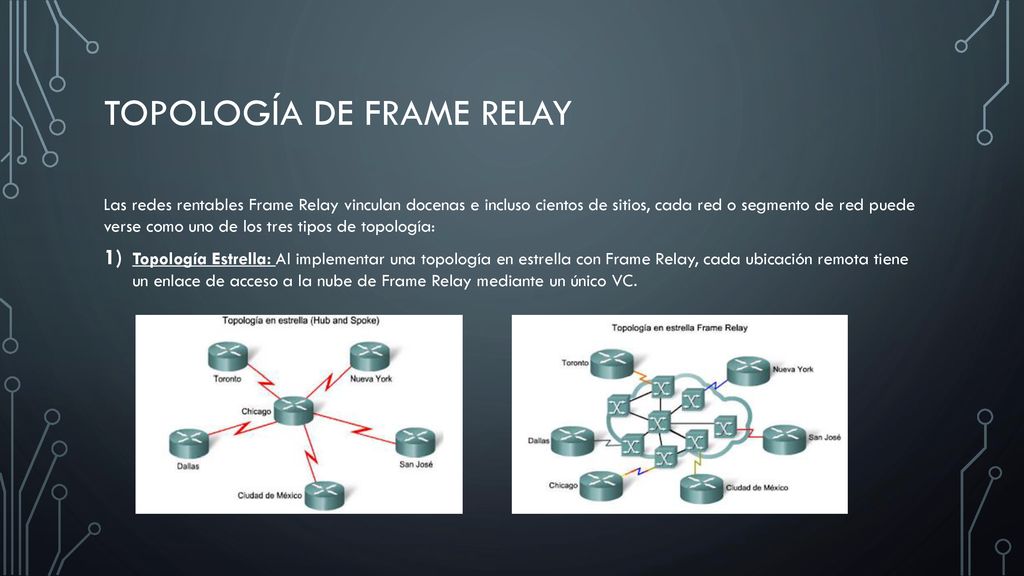 TOPOLOGÍA DE FRAME RELAY

Las redes rentables Frame Relay vinculan docenas e incluso cientos de sitios, cada red o segmento de red puede verse como uno de los tres tipos de topología:

1) Topología Estrella: Al implementar una topología en estrella con Frame Relay, cada ubicación remota tiene un enlace de acceso a la nube de Frame Relay mediante un único VC.

Topología en estrella (Hub and Spoke)

Toronto

Nueva York

Chicago

Dallas

San José

Ciudad de México

Topología en estrella Frame Relay

Toronto

Nueva York

Dallas

San José

Chicago

Ciudad de México